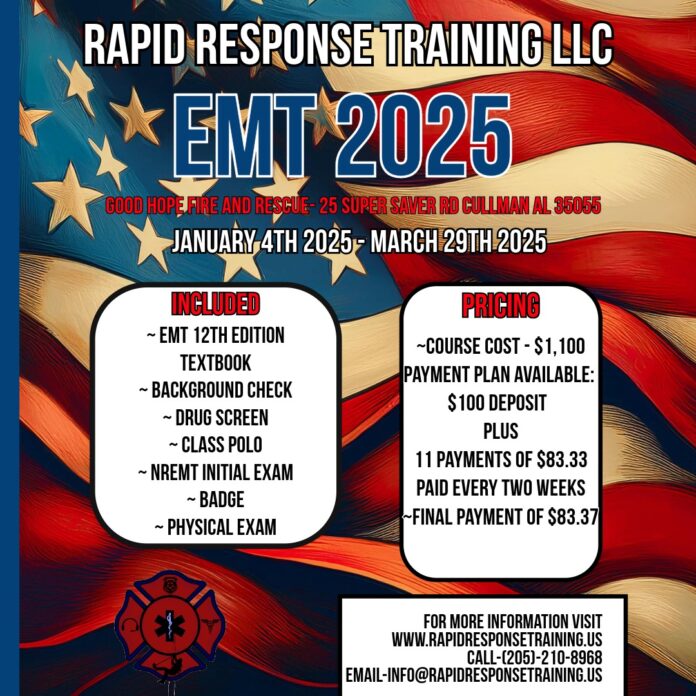 RAPID RESPONSE TRAINING LLC

EMT 2025

GOOD HOPE FIRE AND RESCUE- 25 SUPER SAVER RD CULLMAN AL 35055

JANUARY 4TH 2025 - MARCH 29TH 2025

INCLUDED

~ EMT 12TH EDITION TEXTBOOK
~ BACKGROUND CHECK
~ DRUG SCREEN
~ CLASS POLO
~ NREMT INITIAL EXAM
~ BADGE
~ PHYSICAL EXAM

PRICING

~COURSE COST - $1,100
PAYMENT PLAN AVAILABLE:
$100 DEPOSIT
PLUS
11 PAYMENTS OF $83.33
PAID EVERY TWO WEEKS
~FINAL PAYMENT OF $83.37

FOR MORE INFORMATION VISIT
WWW.RAPIDRESPONSETRAINING.US
CALL-(205)-210-8968
EMAIL-INFO@RAPIDRESPONSETRAINING.US